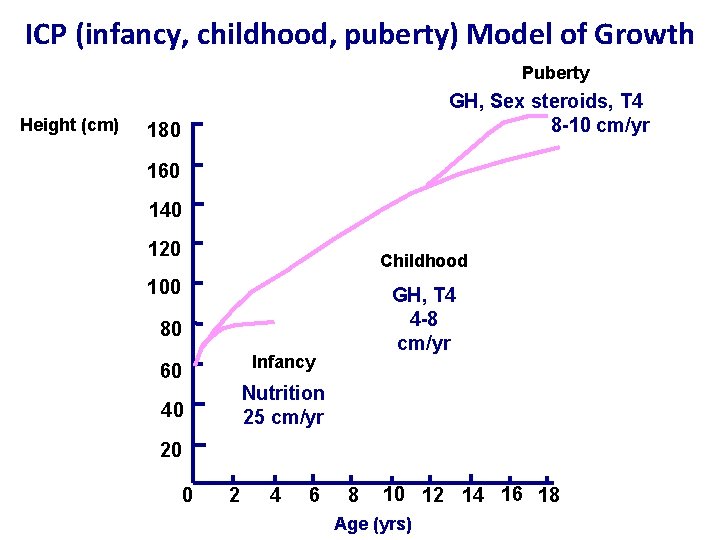 ICP (infancy, childhood, puberty) Model of Growth

Puberty
GH, Sex steroids, T4
8-10 cm/yr

Height (cm)
180
160
140
120
100
80
60
40
20

Childhood
GH, T4
4-8
cm/yr

Infancy
Nutrition
25 cm/yr

0 2 4 6 8 10 12 14 16 18
Age (yrs)